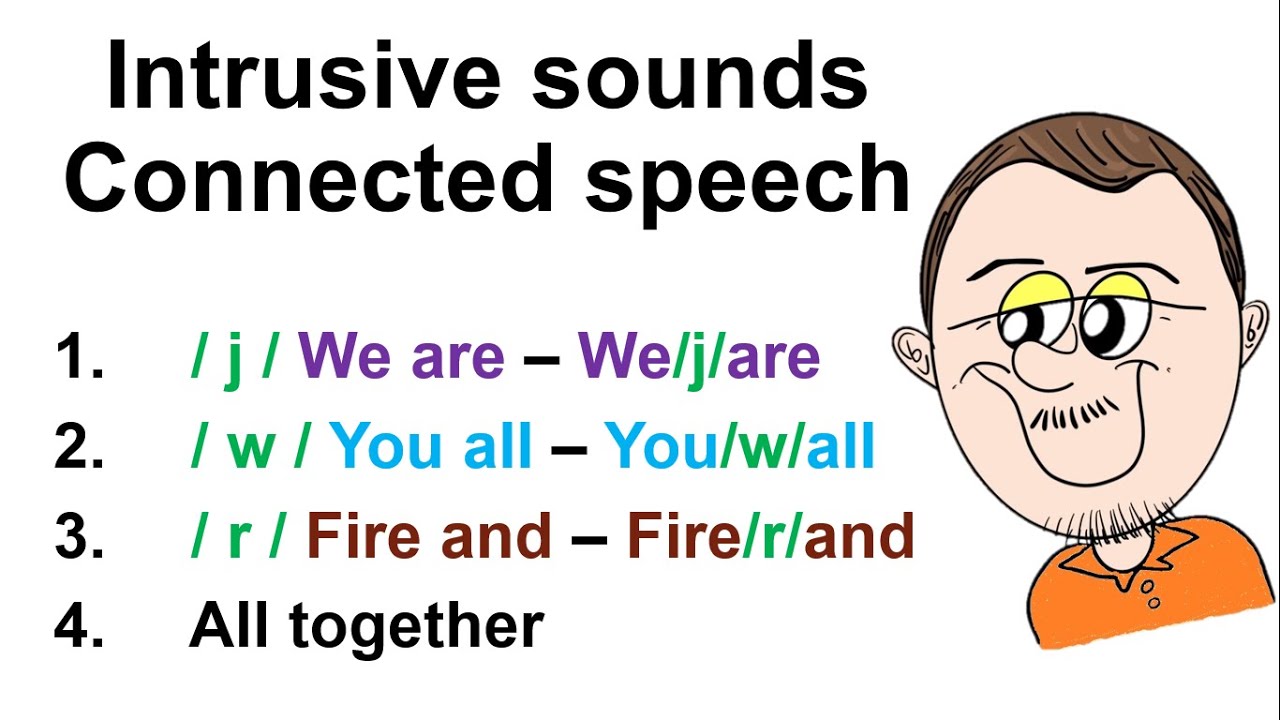 Intrusive sounds
Connected speech

1. / j / We are – We/j/are
2. / w / You all – You/w/all
3. / r / Fire and – Fire/r/and
4. All together